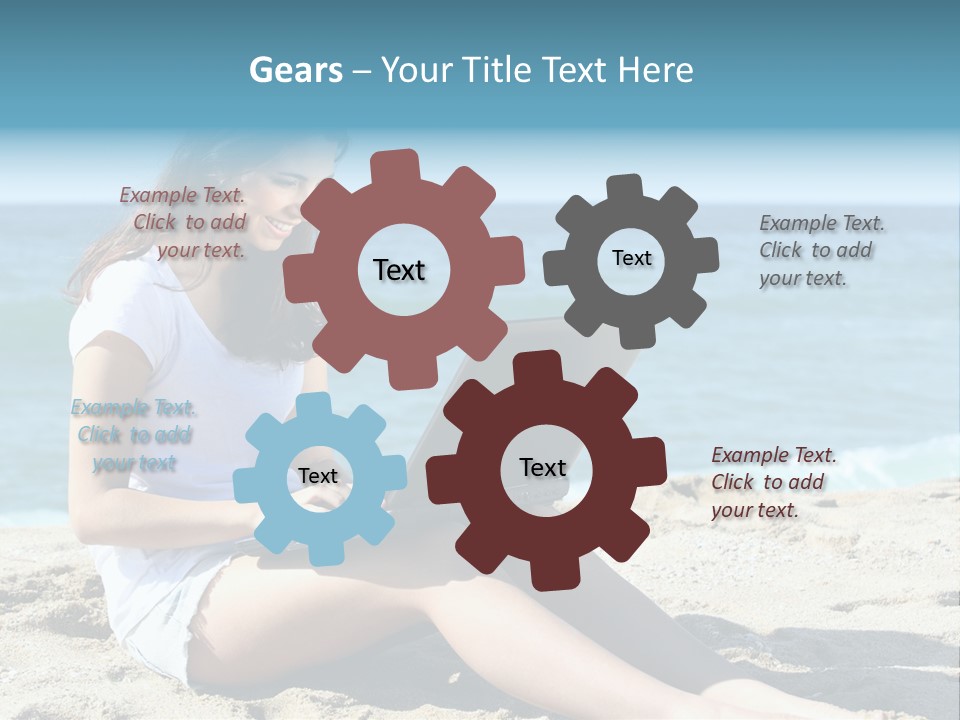 Gears – Your Title Text Here

Example Text. Click to add your text.

Text

Text

Example Text. Click to add your text.

Example Text. Click to add your text

Text

Text

Example Text. Click to add your text.